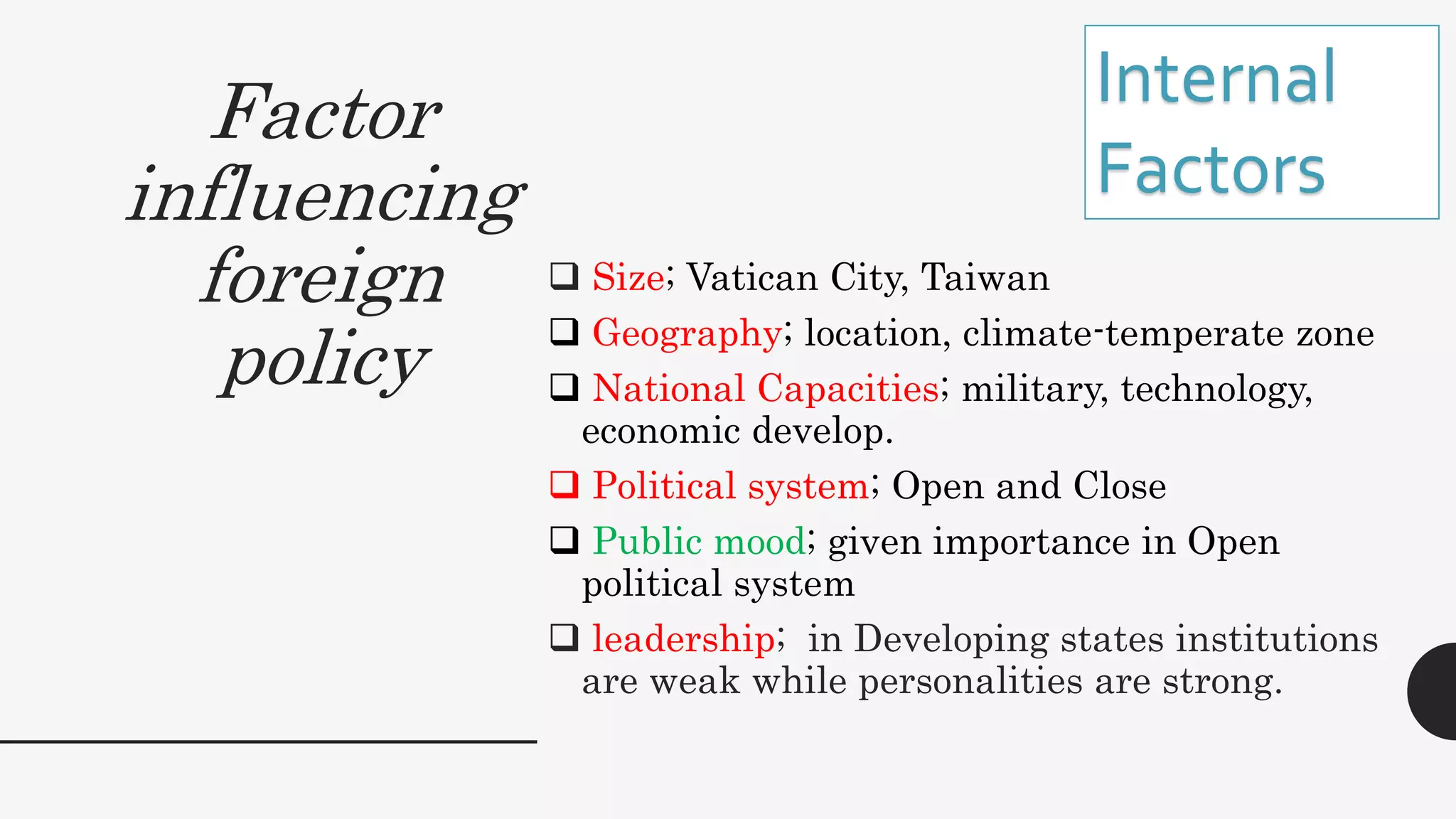 Factor influencing foreign policy

Internal Factors

❑ Size; Vatican City, Taiwan
❑ Geography; location, climate-temperate zone
❑ National Capacities; military, technology, economic develop.
❑ Political system; Open and Close
❑ Public mood; given importance in Open political system
❑ leadership; in Developing states institutions are weak while personalities are strong.